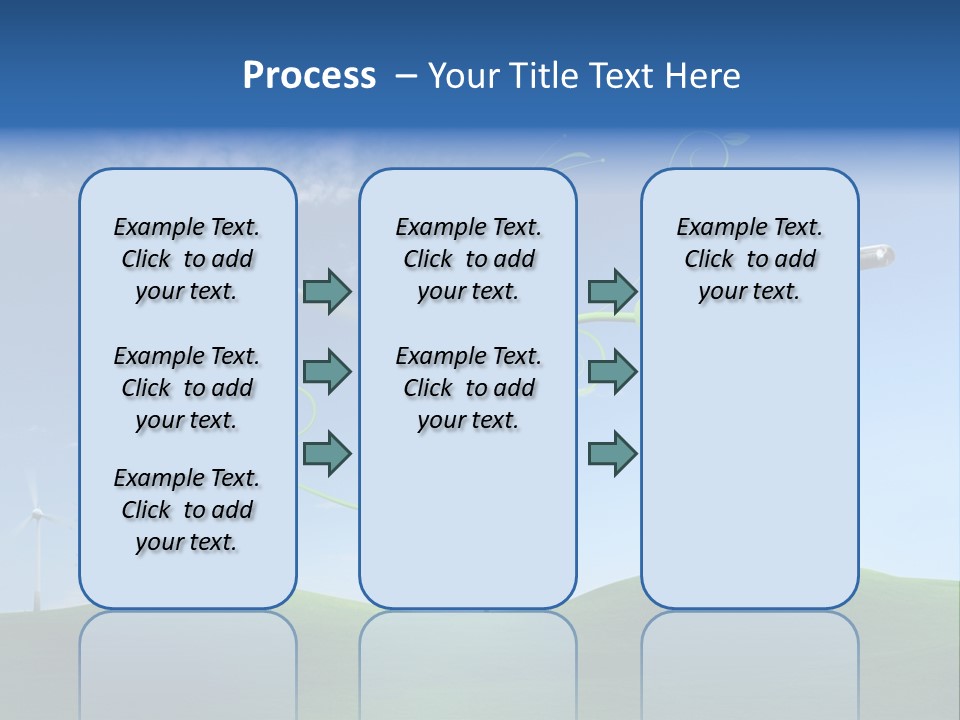 Process – Your Title Text Here

Example Text. Click to add your text.

Example Text. Click to add your text.

Example Text. Click to add your text.

Example Text. Click to add your text.

Example Text. Click to add your text.

Example Text. Click to add your text.